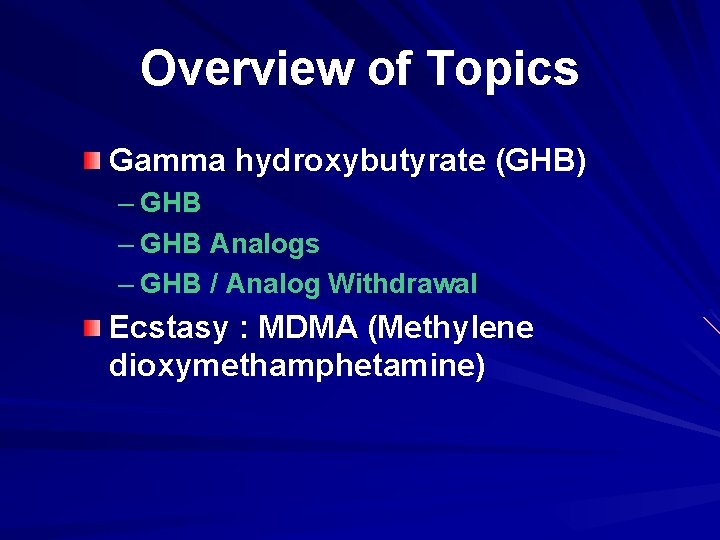 Overview of Topics

Gamma hydroxybutyrate (GHB)
– GHB
– GHB Analogs
– GHB / Analog Withdrawal

Ecstasy : MDMA (Methylene dioxymethamphetamine)